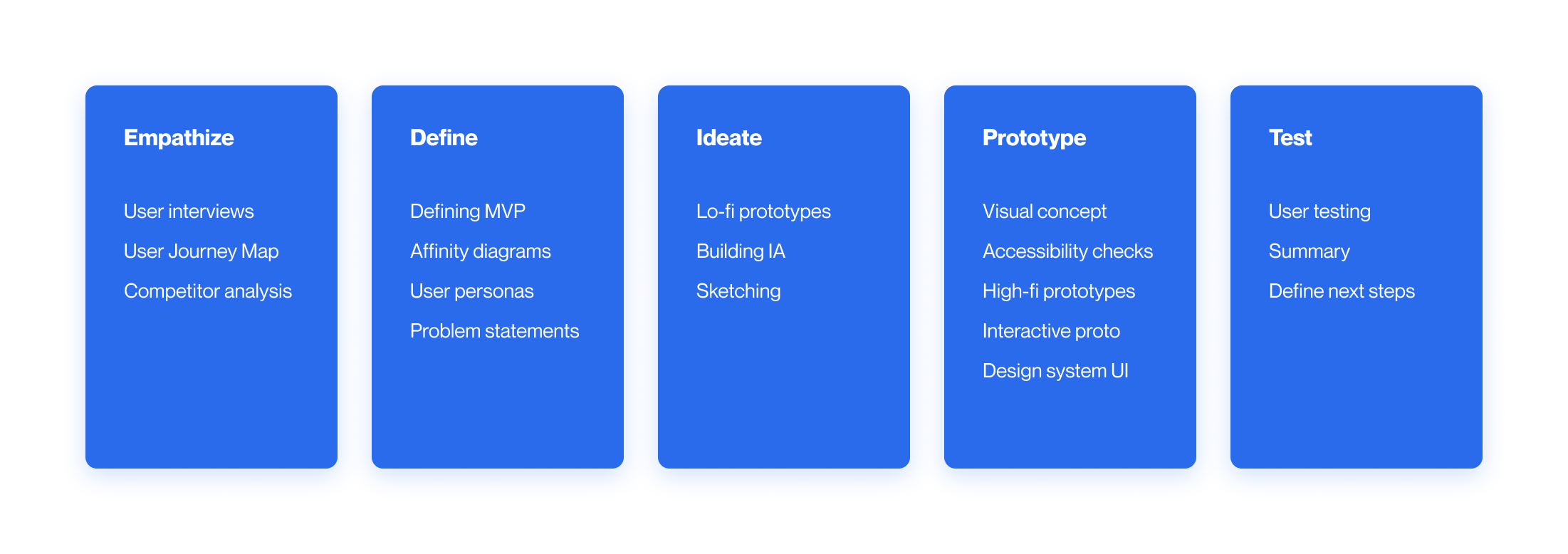 Empathize

User interviews

User Journey Map

Competitor analysis

Define

Defining MVP

Affinity diagrams

User personas

Problem statements

Ideate

Lo-fi prototypes

Building IA

Sketching

Prototype

Visual concept

Accessibility checks

High-fi prototypes

Interactive proto

Design system UI

Test

User testing

Summary

Define next steps